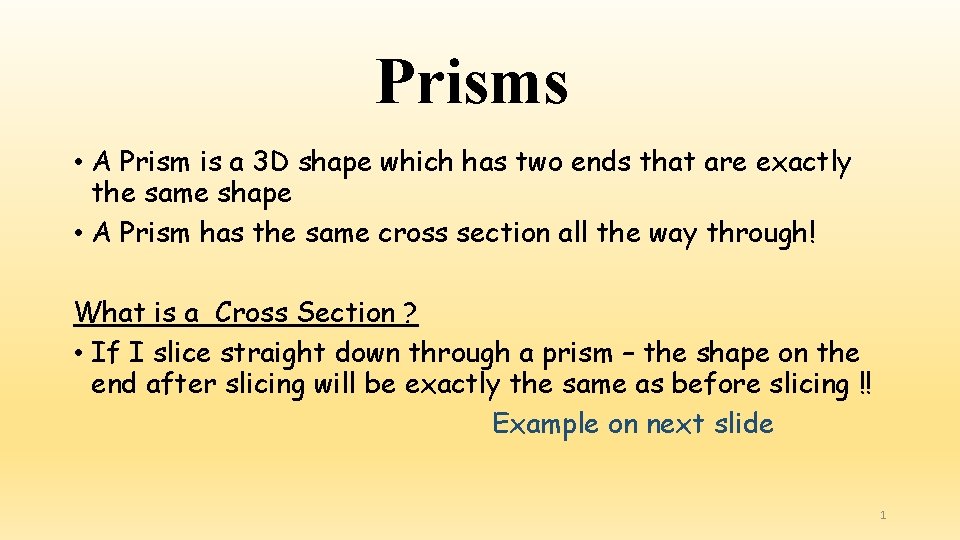 Prisms

• A Prism is a 3D shape which has two ends that are exactly the same shape
• A Prism has the same cross section all the way through!

What is a Cross Section ?
• If I slice straight down through a prism – the shape on the end after slicing will be exactly the same as before slicing ‼

Example on next slide

1